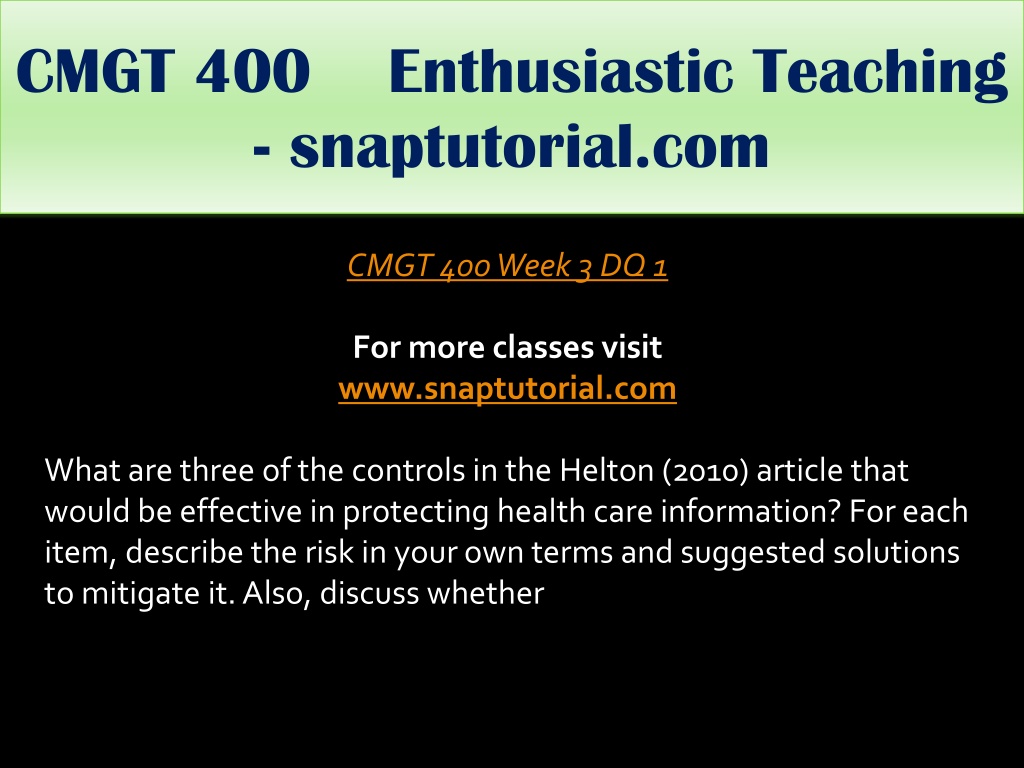 CMGT 400 Enthusiastic Teaching - snaptutorial.com

CMGT 400 Week 3 DQ 1

For more classes visit
www.snaptutorial.com

What are three of the controls in the Helton (2010) article that would be effective in protecting health care information? For each item, describe the risk in your own terms and suggested solutions to mitigate it. Also, discuss whether